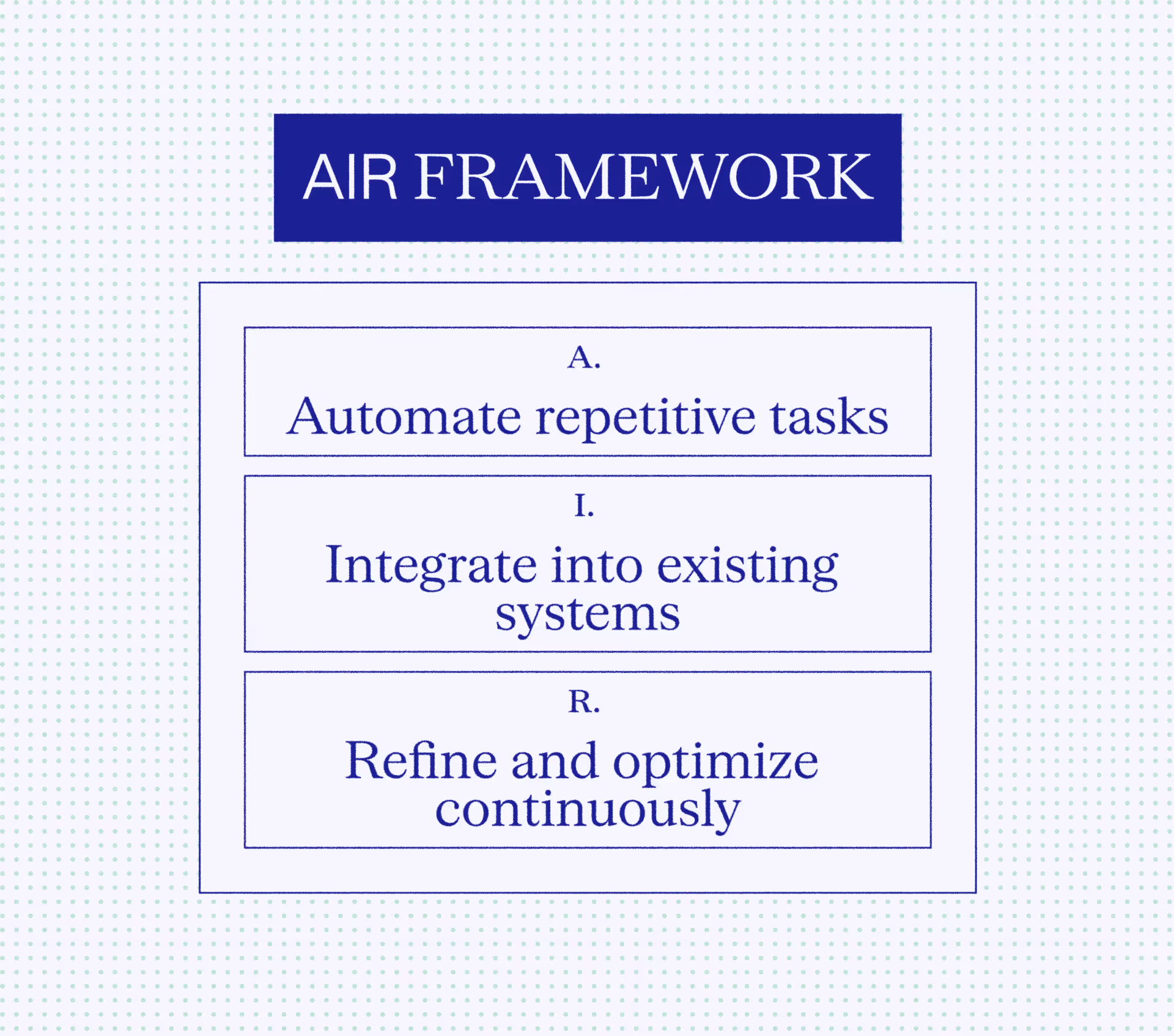 AIR FRAMEWORK

A.

Automate repetitive tasks

I.

Integrate into existing systems

R.

Refine and optimize continuously